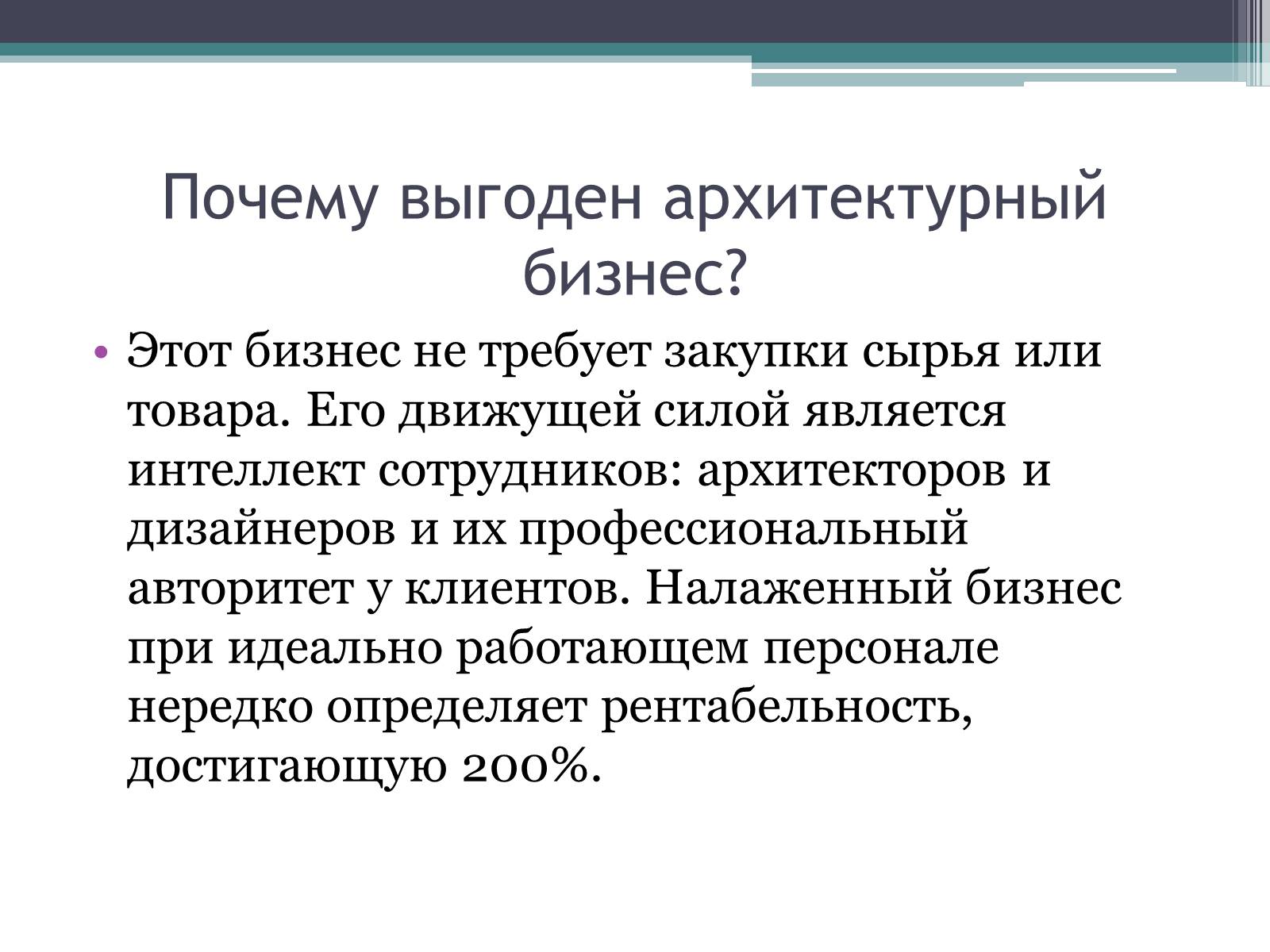 Почему выгоден архитектурный бизнес?

• Этот бизнес не требует закупки сырья или товара. Его движущей силой является интеллект сотрудников: архитекторов и дизайнеров и их профессиональный авторитет у клиентов. Налаженный бизнес при идеально работающем персонале нередко определяет рентабельность, достигающую 200%.